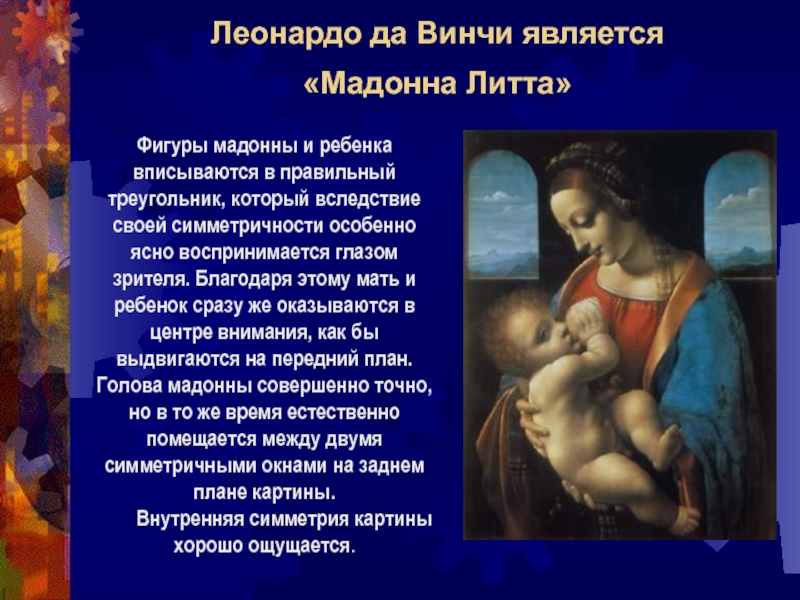 Леонардо да Винчи является
«Мадонна Литта»

Фигуры мадонны и ребенка вписываются в правильный треугольник, который вследствие своей симметричности особенно ясно воспринимается глазом зрителя. Благодаря этому мать и ребенок сразу же оказываются в центре внимания, как бы выдвигаются на передний план. Голова мадонны совершенно точно, но в то же время естественно помещается между двумя симметричными окнами на заднем плане картины.

Внутренняя симметрия картины хорошо ощущается.